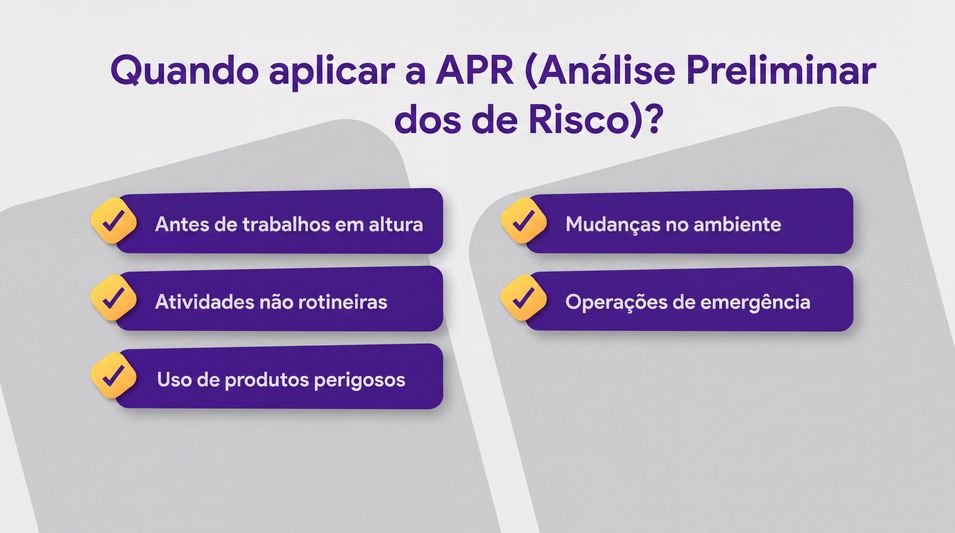 Quando aplicar a APR (Análise Preliminar dos de Risco)?

Antes de trabalhos em altura

Atividades não rotineiras

Uso de produtos perigosos

Mudanças no ambiente

Operações de emergência